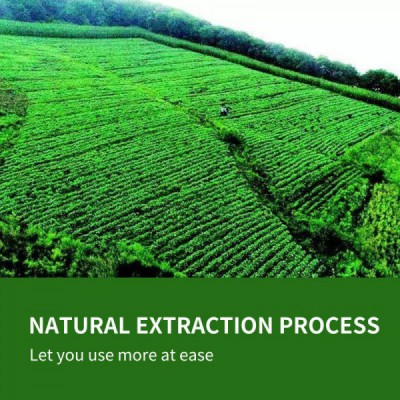 NATURAL EXTRACTION PROCESS

Let you use more at ease